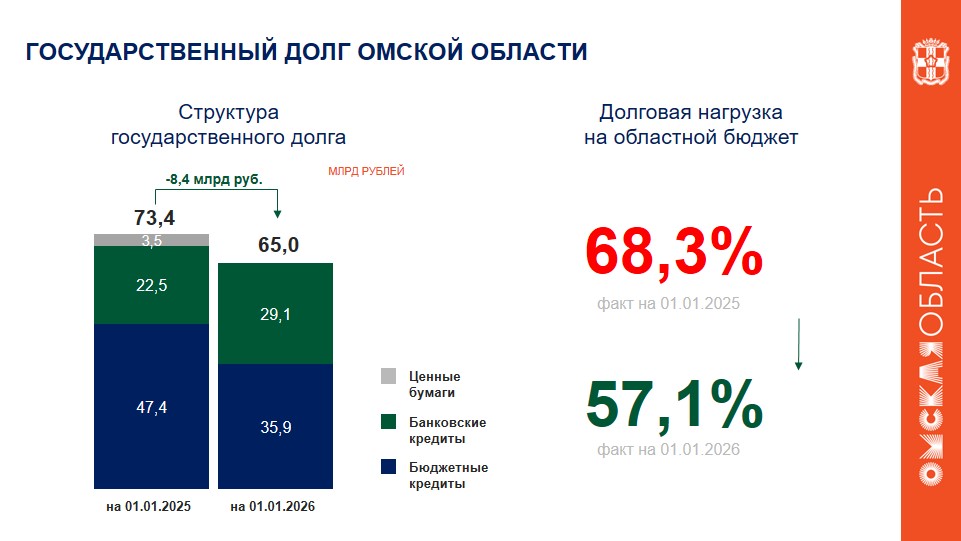 ГОСУДАРСТВЕННЫЙ ДОЛГ ОМСКОЙ ОБЛАСТИ

Структура государственного долга

-8,4 млрд руб.

МЛРД РУБЛЕЙ

73,4

3,5

22,5

47,4

65,0

29,1

35,9

на 01.01.2025

на 01.01.2026

Ценные бумаги

Банковские кредиты

Бюджетные кредиты

Долговая нагрузка на областной бюджет

68,3%

факт на 01.01.2025

57,1%

факт на 01.01.2026

ОМСКАЯ ОБЛАСТЬ